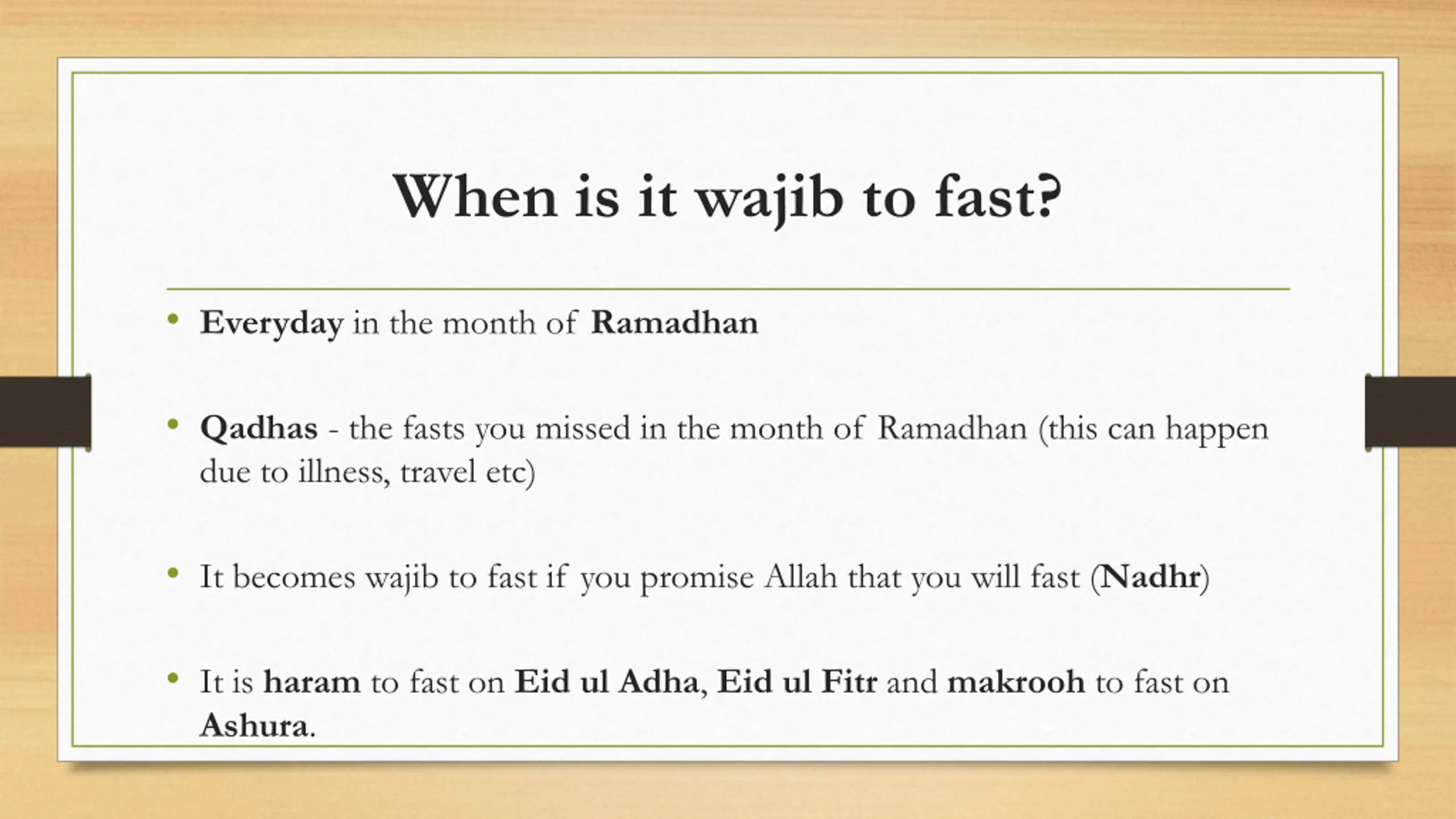 When is it wajib to fast?

• Everyday in the month of Ramadhan

• Qadhas - the fasts you missed in the month of Ramadhan (this can happen due to illness, travel etc)

• It becomes wajib to fast if you promise Allah that you will fast (Nadhr)

• It is haram to fast on Eid ul Adha, Eid ul Fitr and makrooh to fast on Ashura.